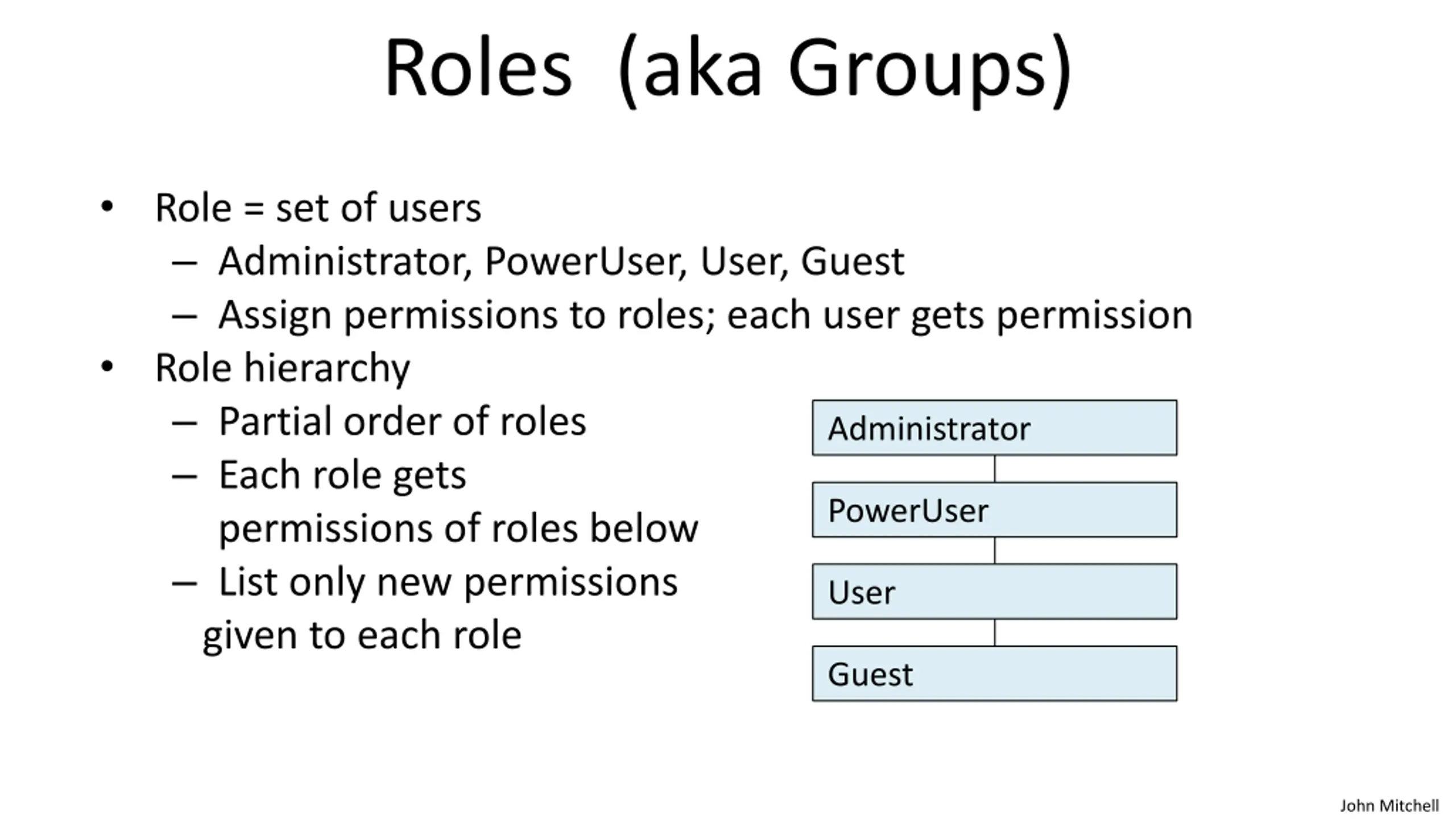 Roles (aka Groups)

• Role = set of users
 – Administrator, PowerUser, User, Guest
 – Assign permissions to roles; each user gets permission
• Role hierarchy
 – Partial order of roles
 – Each role gets permissions of roles below
 – List only new permissions given to each role

Administrator

PowerUser

User

Guest

John Mitchell